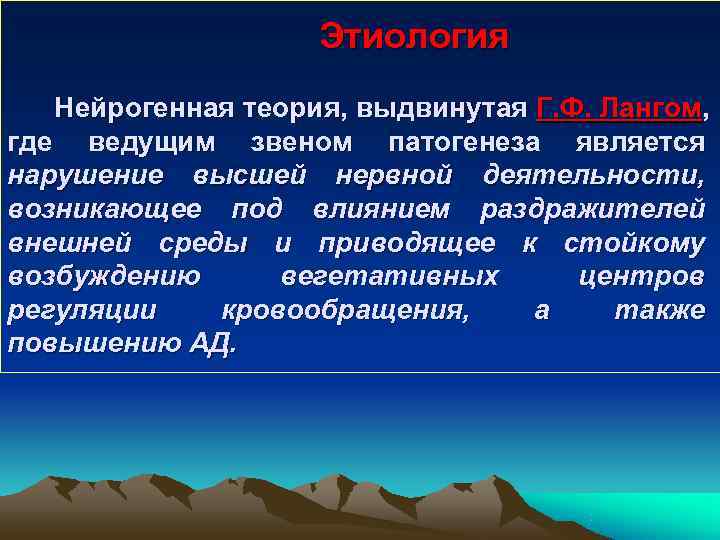 Этиология

Нейрогенная теория, выдвинутая Г.Ф. Лангом, где ведущим звеном патогенеза является нарушение высшей нервной деятельности, возникающее под влиянием раздражителей внешней среды и приводящее к стойкому возбуждению вегетативных центров регуляции кровообращения, а также повышению АД.